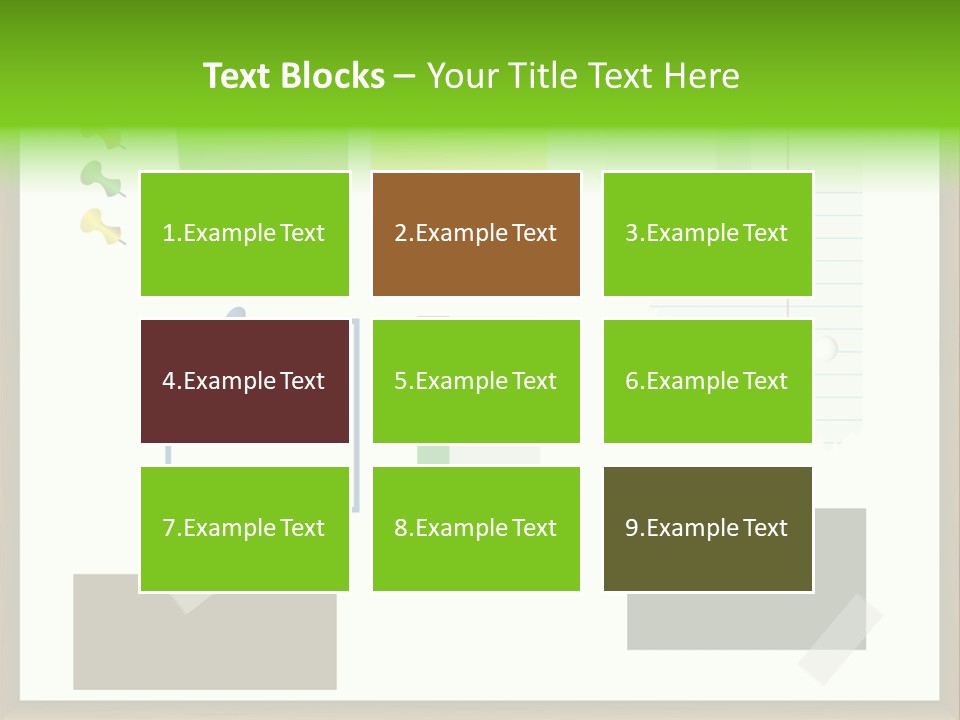 Text Blocks – Your Title Text Here

1.Example Text

2.Example Text

3.Example Text

4.Example Text

5.Example Text

6.Example Text

7.Example Text

8.Example Text

9.Example Text